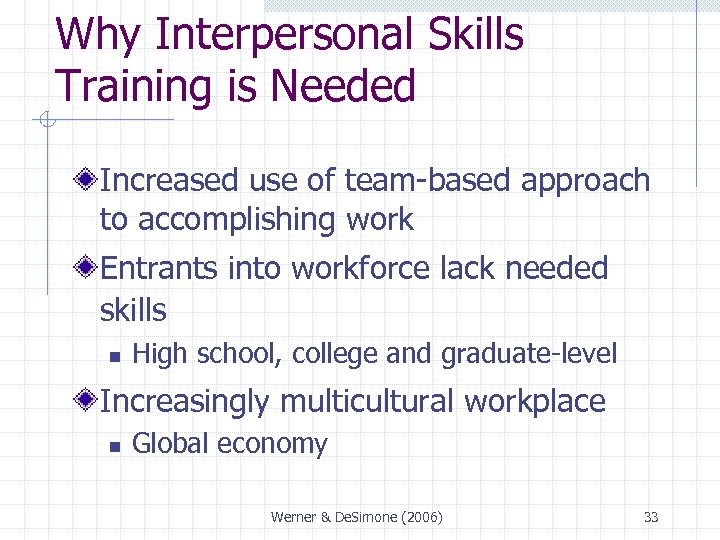 Why Interpersonal Skills Training is Needed

Increased use of team-based approach to accomplishing work

Entrants into workforce lack needed skills

High school, college and graduate-level

Increasingly multicultural workplace

Global economy

Werner & DeSimone (2006)

33